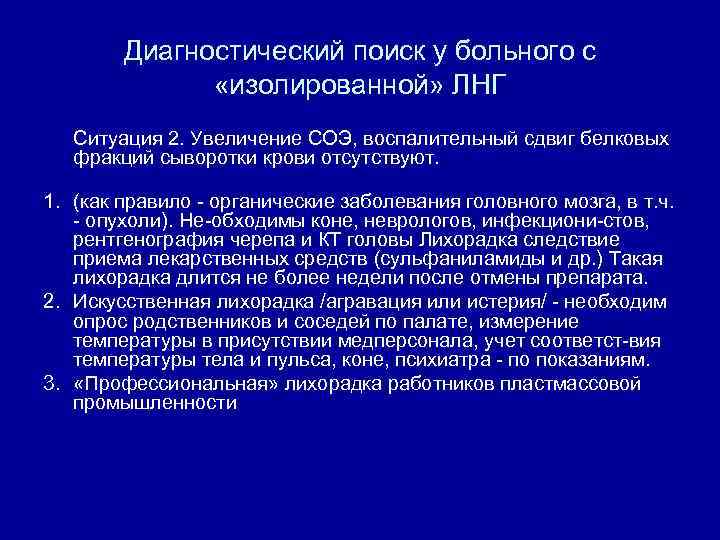 Диагностический поиск у больного с «изолированной» ЛНГ

Ситуация 2. Увеличение СОЭ, воспалительный сдвиг белковых фракций сыворотки крови отсутствуют.

1. (как правило - органические заболевания головного мозга, в т.ч. - опухоли). Не-обходимы коне, неврологов, инфекциони-стов, рентгенография черепа и КТ головы Лихорадка следствие приема лекарственных средств (сульфаниламиды и др.) Такая лихорадка длится не более недели после отмены препарата.
2. Искусственная лихорадка /агравация или истерия/ - необходим опрос родственников и соседей по палате, измерение температуры в присутствии медперсонала, учет соответст-вия температуры тела и пульса, коне, психиатра - по показаниям.
3. «Профессиональная» лихорадка работников пластмассовой промышленности